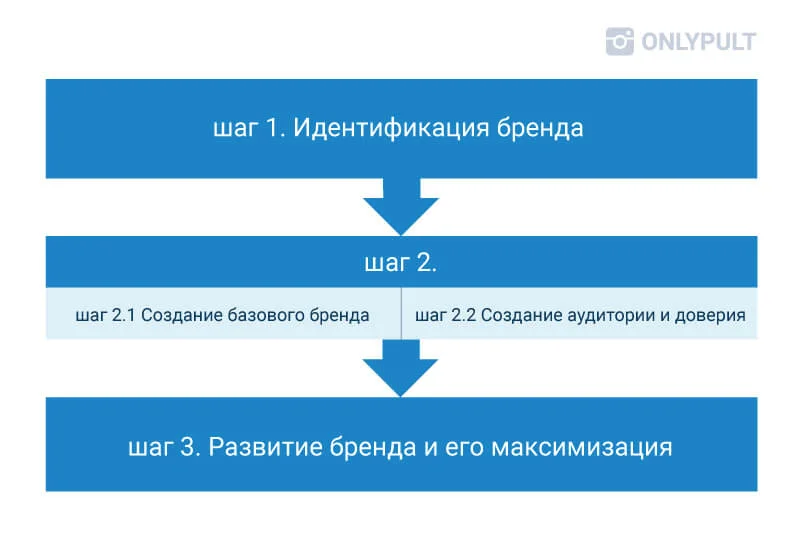 ONLYPULT

шаг 1. Идентификация бренда

шаг 2.

шаг 2.1 Создание базового бренда

шаг 2.2 Создание аудитории и доверия

шаг 3. Развитие бренда и его максимизация